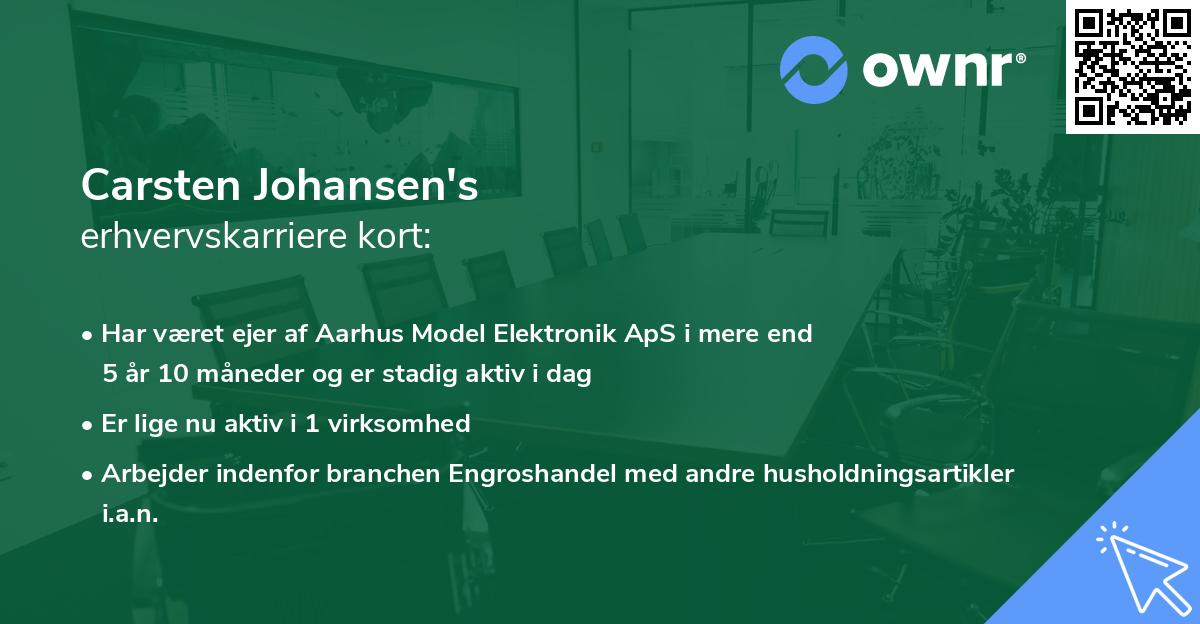 ownr®

Carsten Johansen's
erhvervskarriere kort:

• Har været ejer af Aarhus Model Elektronik ApS i mere end 5 år 10 måneder og er stadig aktiv i dag

• Er lige nu aktiv i 1 virksomhed

• Arbejder indenfor branchen Engroshandel med andre husholdningsartikler i.a.n.